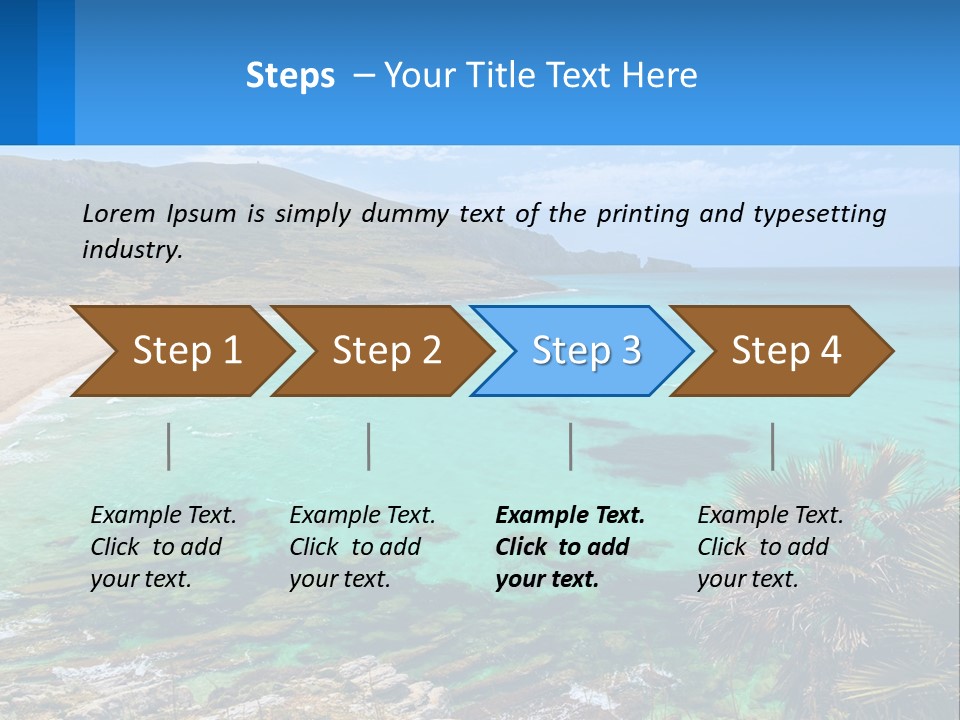 Steps – Your Title Text Here

Lorem Ipsum is simply dummy text of the printing and typesetting industry.

Step 1

Step 2

Step 3

Step 4

Example Text. Click to add your text.

Example Text. Click to add your text.

Example Text. Click to add your text.

Example Text. Click to add your text.